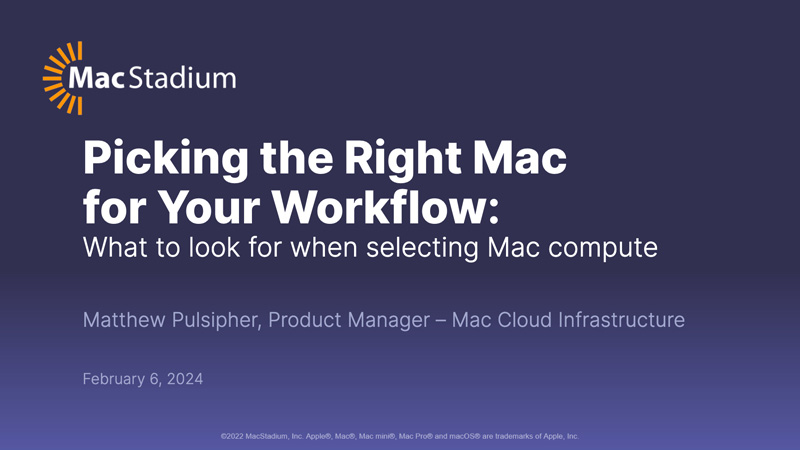 MacStadium

Picking the Right Mac for Your Workflow:
What to look for when selecting Mac compute

Matthew Pulsipher, Product Manager – Mac Cloud Infrastructure

February 6, 2024

©2022 MacStadium, Inc. Apple®, Mac®, Mac mini®, Mac Pro® and macOS® are trademarks of Apple, Inc.